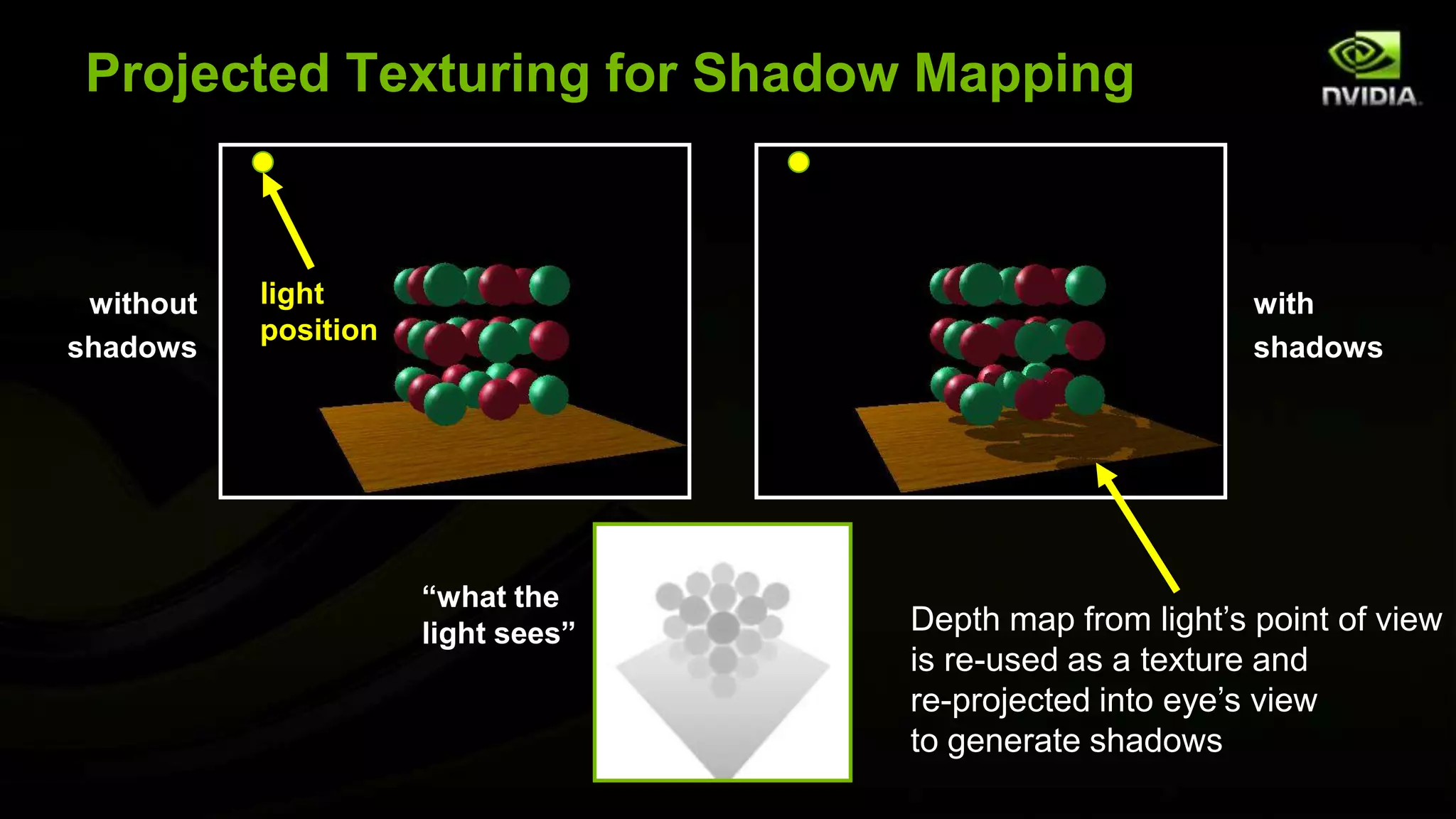 Projected Texturing for Shadow Mapping

NVIDIA

without shadows

light position

with shadows

“what the light sees”

Depth map from light’s point of view is re-used as a texture and re-projected into eye’s view to generate shadows